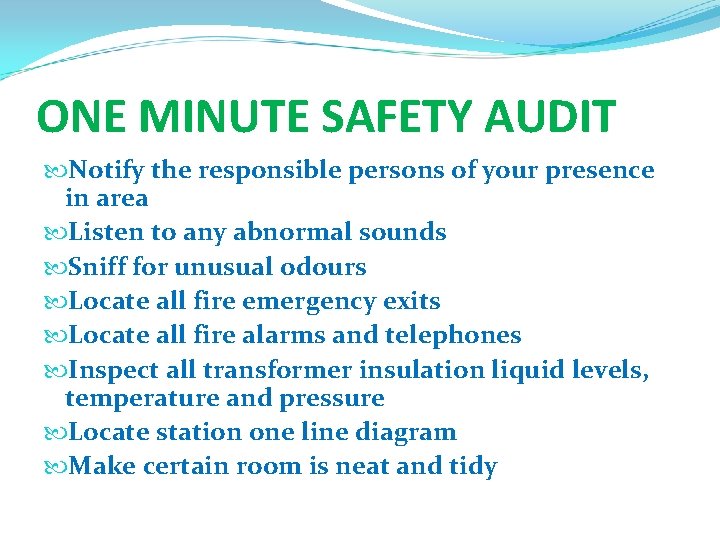 ONE MINUTE SAFETY AUDIT

Notify the responsible persons of your presence in area
Listen to any abnormal sounds
Sniff for unusual odours
Locate all fire emergency exits
Locate all fire alarms and telephones
Inspect all transformer insulation liquid levels, temperature and pressure
Locate station one line diagram
Make certain room is neat and tidy